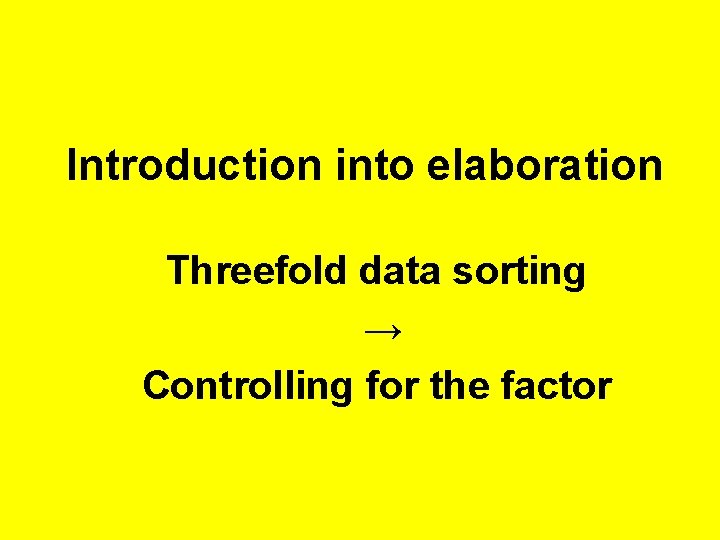 Introduction into elaboration

Threefold data sorting
→
Controlling for the factor